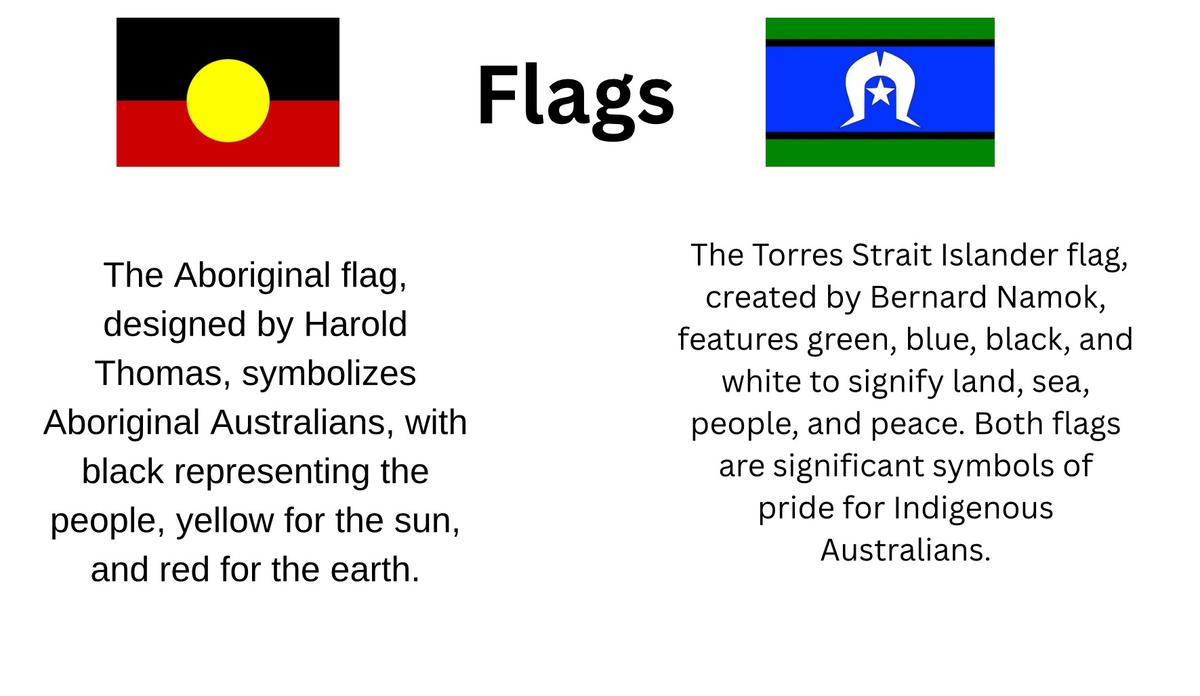 Flags

The Aboriginal flag, designed by Harold Thomas, symbolizes Aboriginal Australians, with black representing the people, yellow for the sun, and red for the earth.

The Torres Strait Islander flag, created by Bernard Namok, features green, blue, black, and white to signify land, sea, people, and peace. Both flags are significant symbols of pride for Indigenous Australians.